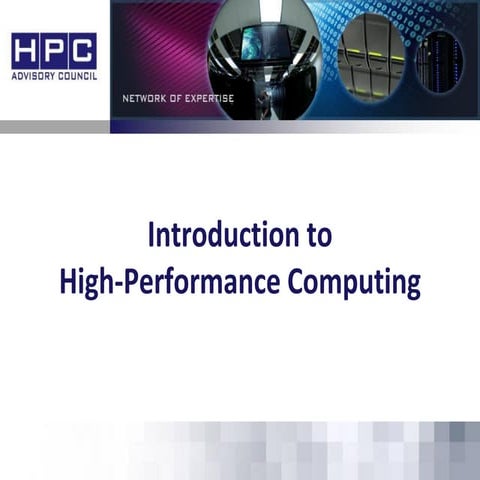 HPC
ADVISORY COUNCIL

NETWORK OF EXPERTISE

Introduction to
High-Performance Computing